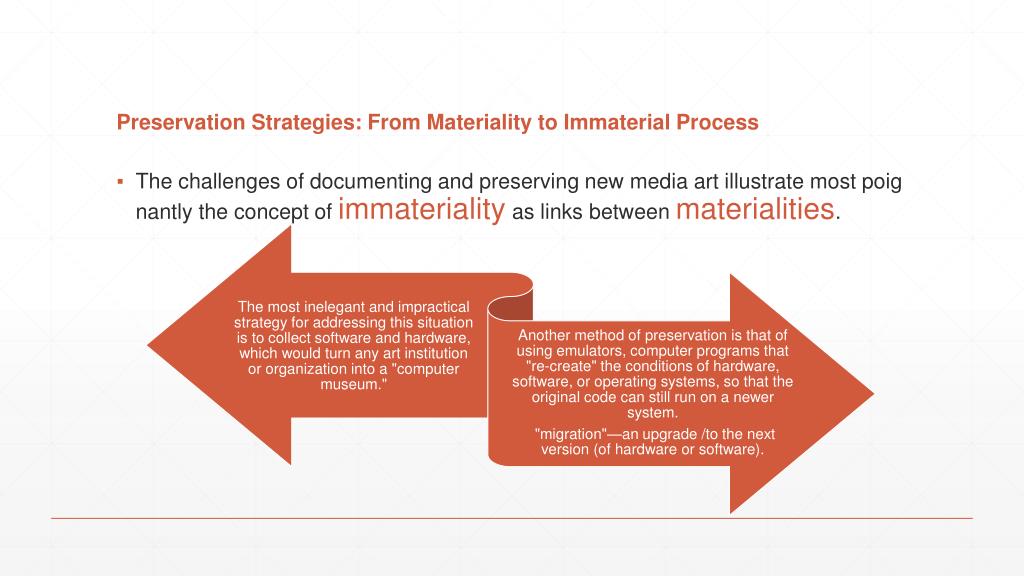 Preservation Strategies: From Materiality to Immaterial Process

▪ The challenges of documenting and preserving new media art illustrate most poig nantly the concept of immateriality as links between materialities.

The most inelegant and impractical strategy for addressing this situation is to collect software and hardware, which would turn any art institution or organization into a "computer museum."

Another method of preservation is that of using emulators, computer programs that "re-create" the conditions of hardware, software, or operating systems, so that the original code can still run on a newer system.

"migration"—an upgrade /to the next version (of hardware or software).